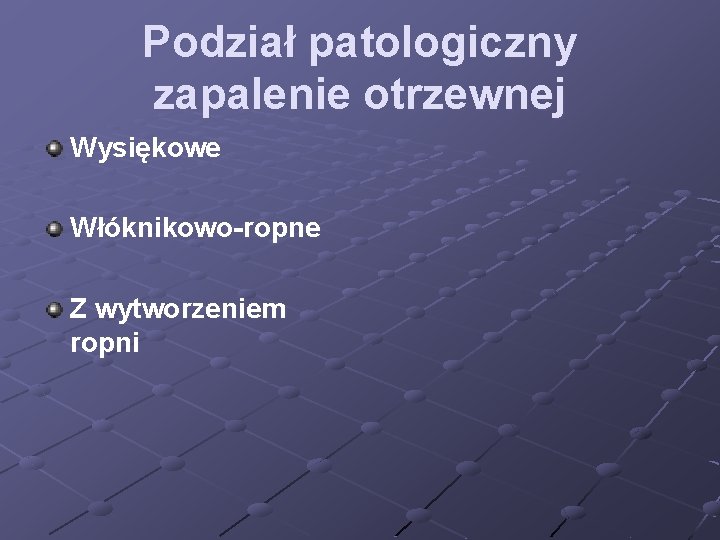 Podział patologiczny zapalenie otrzewnej

Wysiękowe

Włóknikowo-ropne

Z wytworzeniem ropni